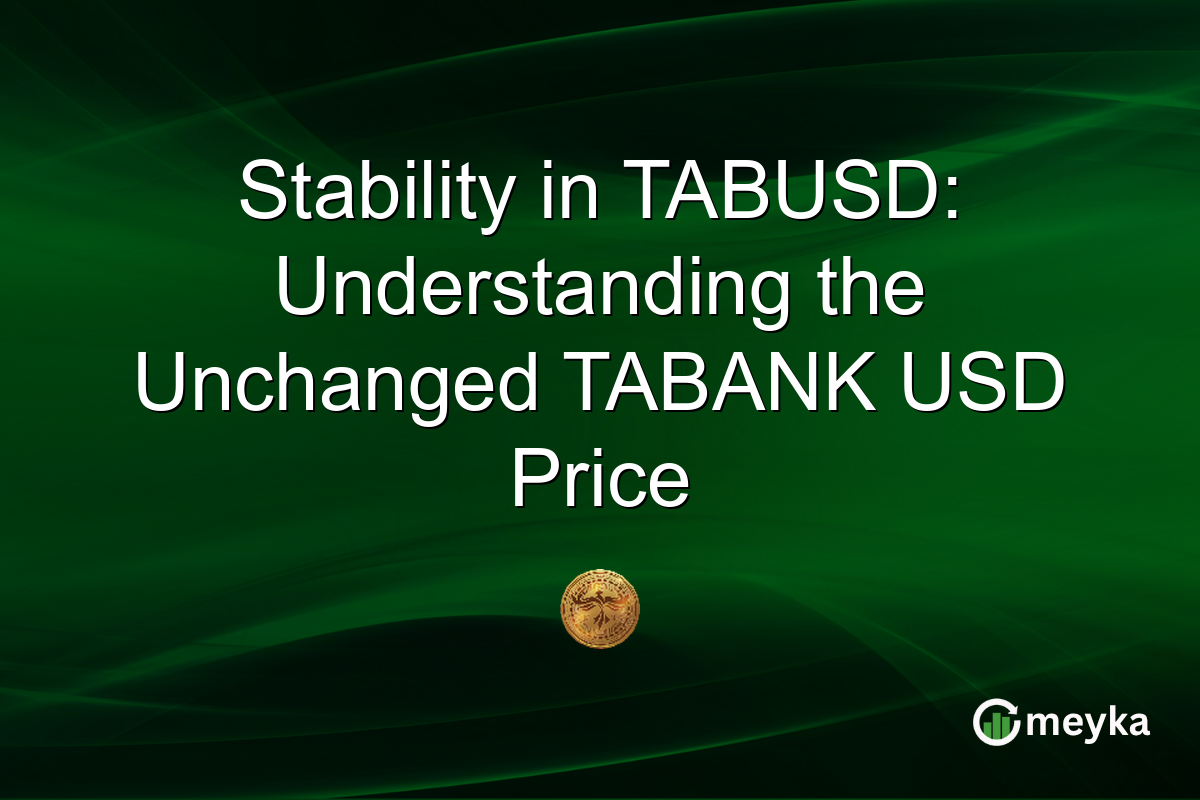 Stability in TABUSD: Understanding the Unchanged TABANK USD Price

meyka